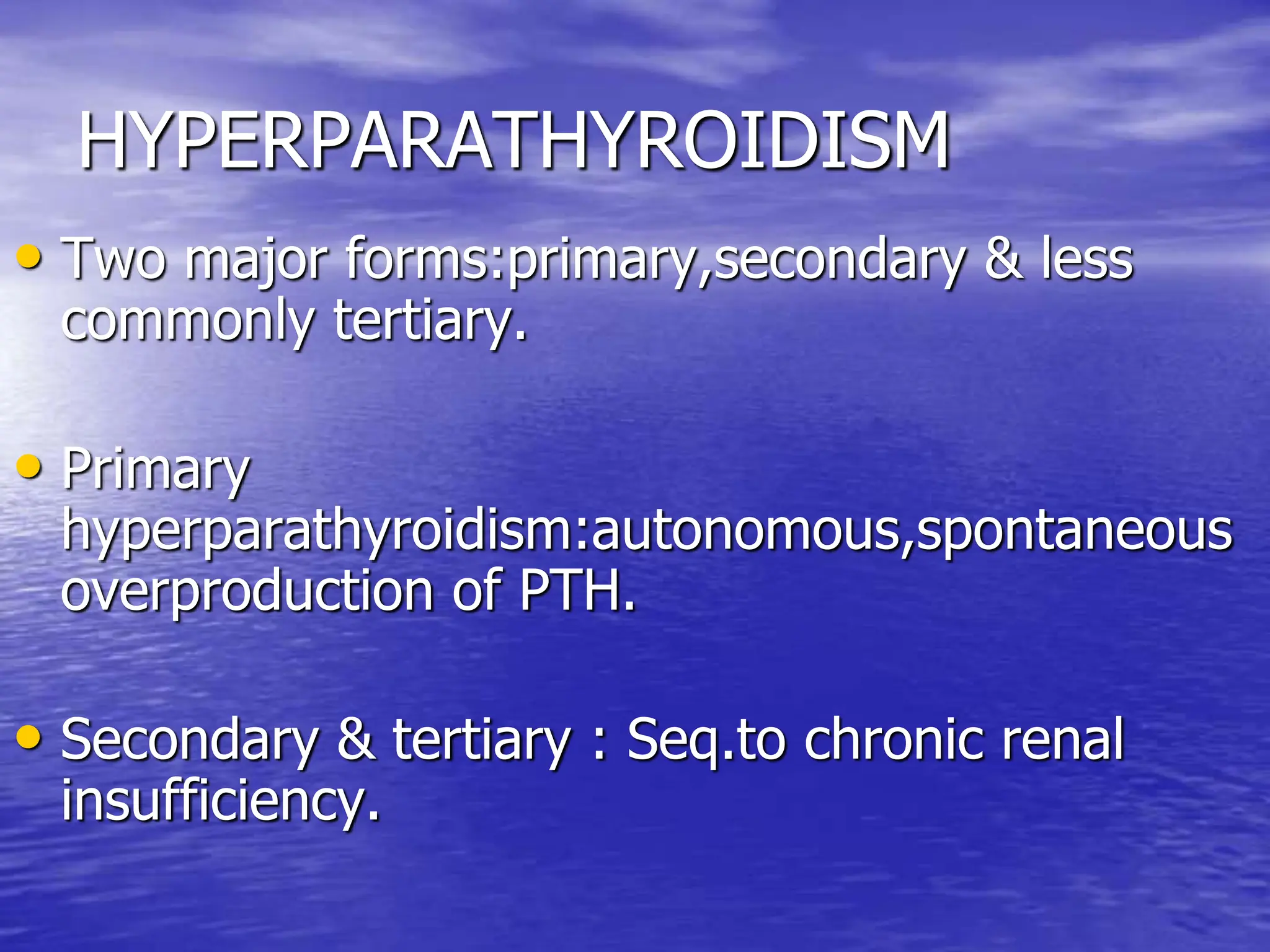 HYPERPARATHYROIDISM

• Two major forms:primary,secondary & less commonly tertiary.

• Primary hyperparathyroidism:autonomous,spontaneous overproduction of PTH.

• Secondary & tertiary : Seq.to chronic renal insufficiency.